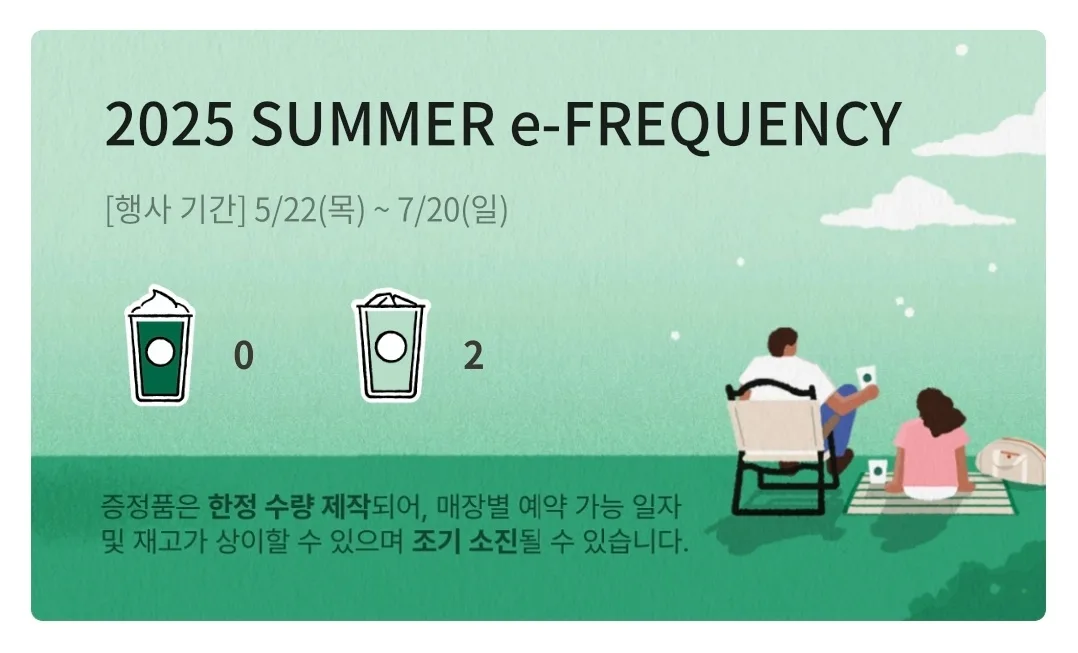 2025 SUMMER e-FREQUENCY

[행사 기간] 5/22(목) ~ 7/20(일)

0

2

증정품은 한정 수량 제작되어, 매장별 예약 가능 일자 및 재고가 상이할 수 있으며 조기 소진될 수 있습니다.